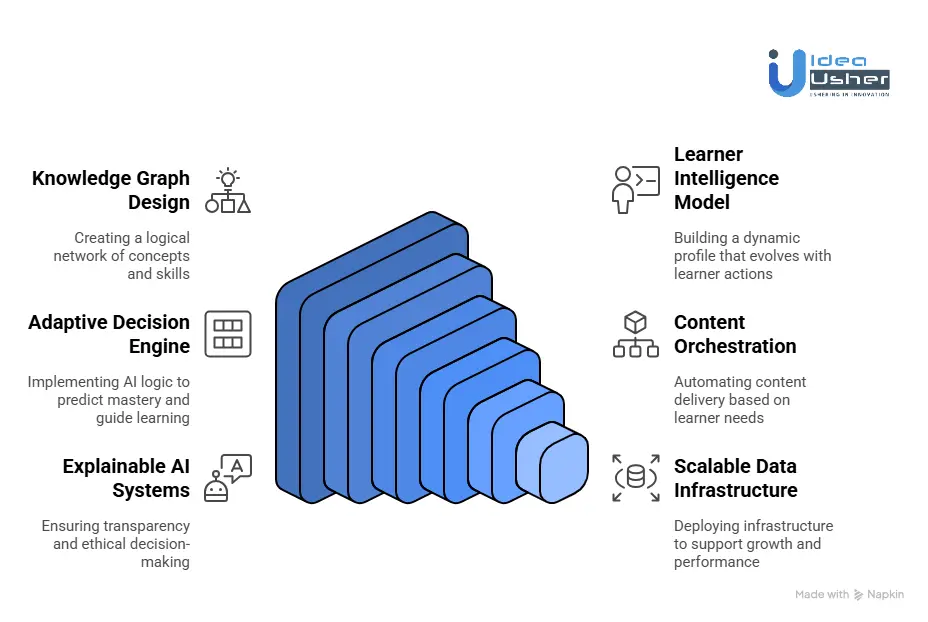 Idea Usher
USHERING IN INNOVATION

Knowledge Graph Design

Creating a logical network of concepts and skills

Adaptive Decision Engine

Implementing AI logic to predict mastery and guide learning

Explainable AI Systems

Ensuring transparency and ethical decision-making

Learner Intelligence Model

Building a dynamic profile that evolves with learner actions

Content Orchestration

Automating content delivery based on learner needs

Scalable Data Infrastructure

Deploying infrastructure to support growth and performance

Made with Napkin